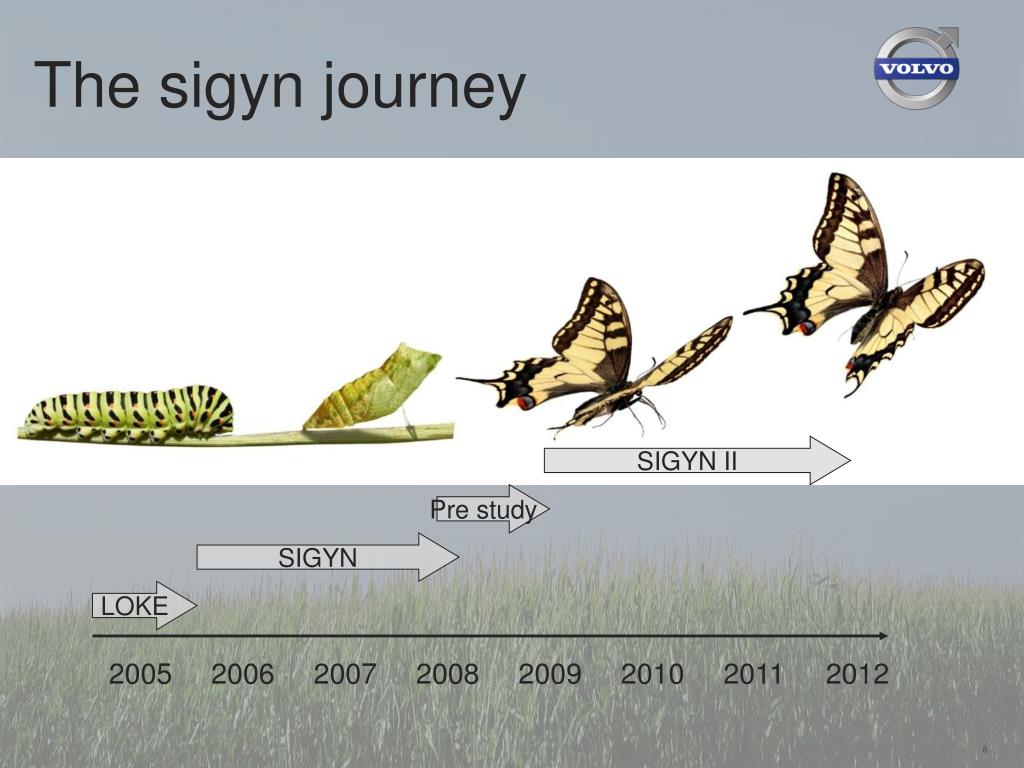 The sigyn journey

VOLVO

SIGYN II

Pre study

SIGYN

LOKE

2005 2006 2007 2008 2009 2010 2011 2012

8